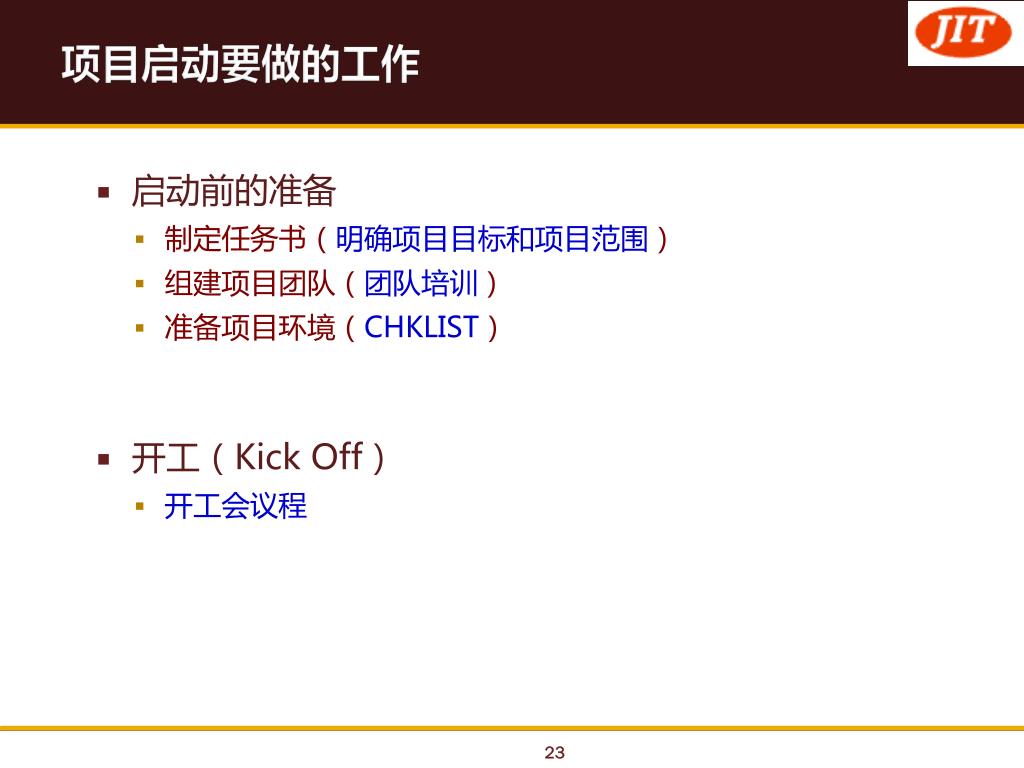 项目启动要做的工作

JIT

▪ 启动前的准备
  ▪ 制定任务书（明确项目目标和项目范围）
  ▪ 组建项目团队（团队培训）
  ▪ 准备项目环境（CHKLIST）

▪ 开工（Kick Off）
  ▪ 开工会议程

23